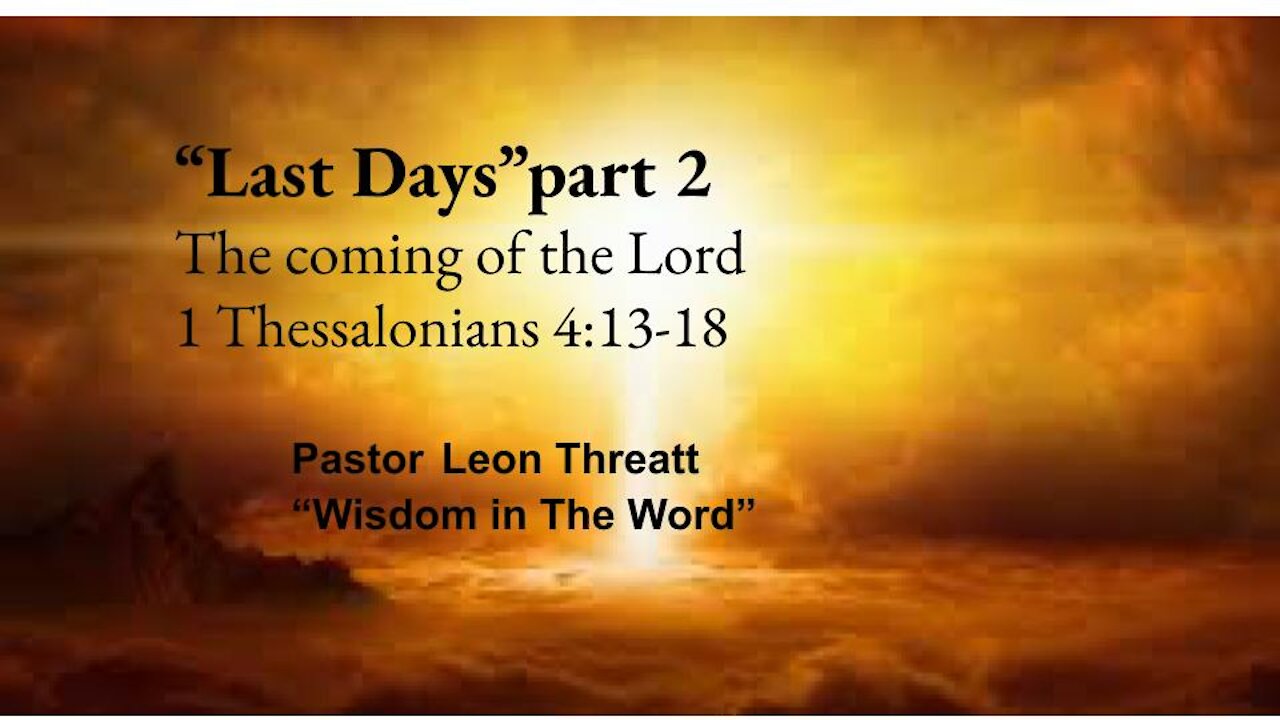 “Last Days”part 2
The coming of the Lord
1 Thessalonians 4:13-18

Pastor Leon Threatt
“Wisdom in The Word”